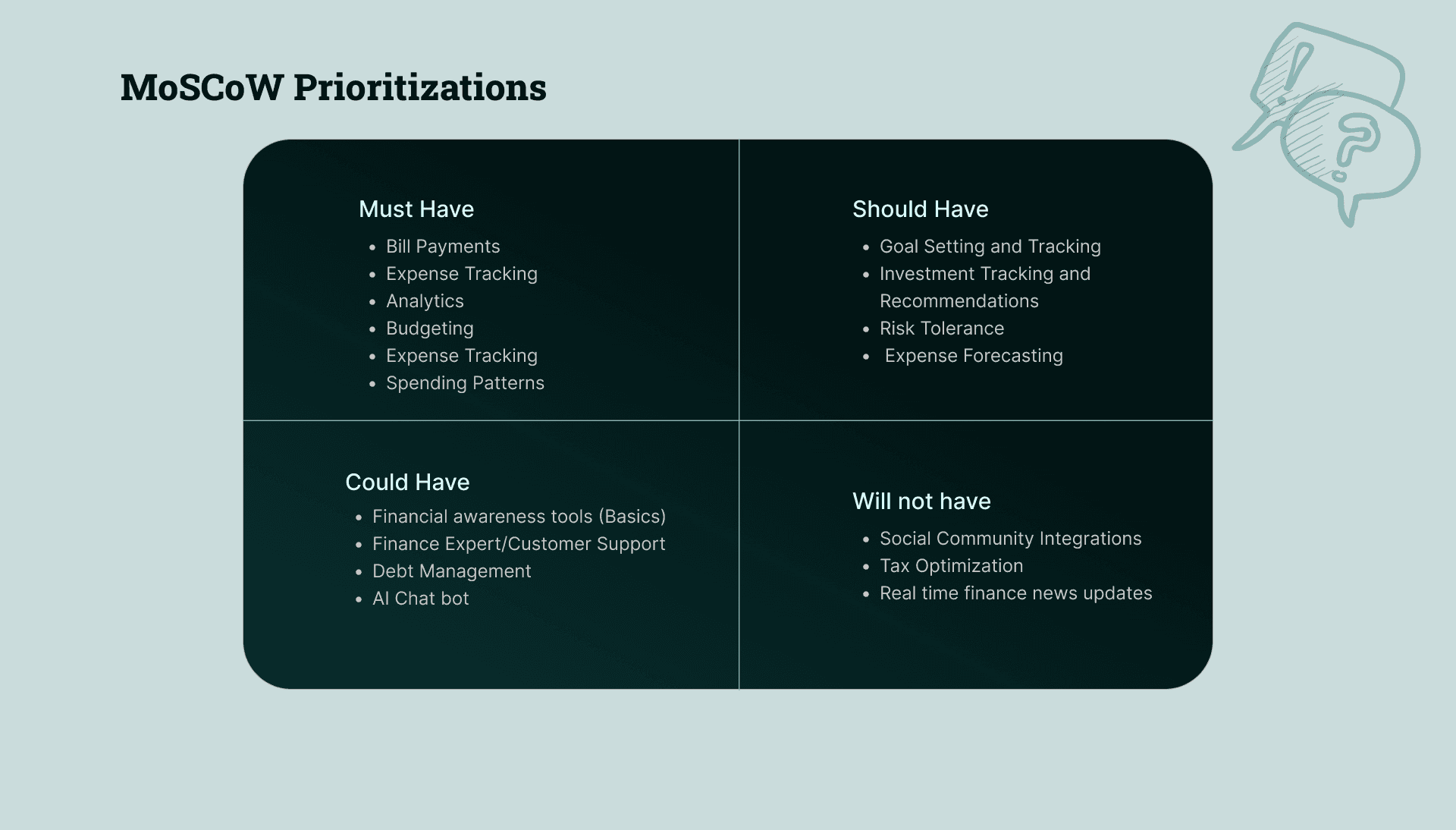 MoSCoW Prioritizations

Must Have

- Bill Payments
- Expense Tracking
- Analytics
- Budgeting
- Expense Tracking
- Spending Patterns

Should Have

- Goal Setting and Tracking
- Investment Tracking and Recommendations
- Risk Tolerance
- Expense Forecasting

Could Have

- Financial awareness tools (Basics)
- Finance Expert/Customer Support
- Debt Management
- AI Chat bot

Will not have

- Social Community Integrations
- Tax Optimization
- Real time finance news updates